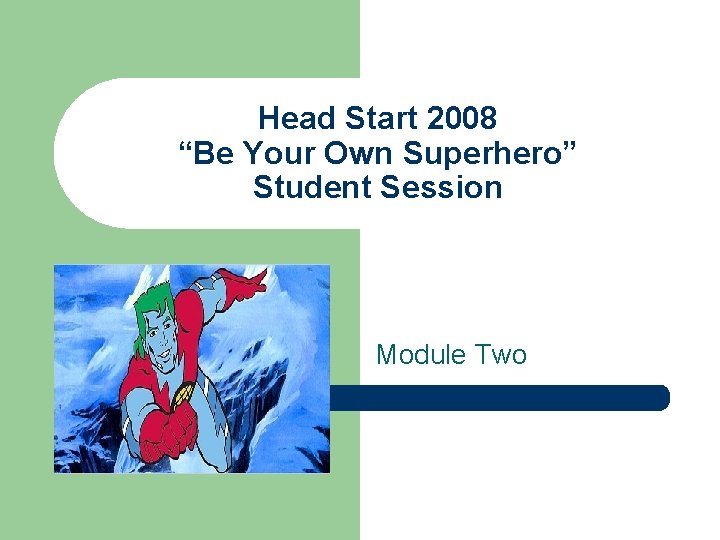 Head Start 2008
“Be Your Own Superhero”
Student Session

Module Two